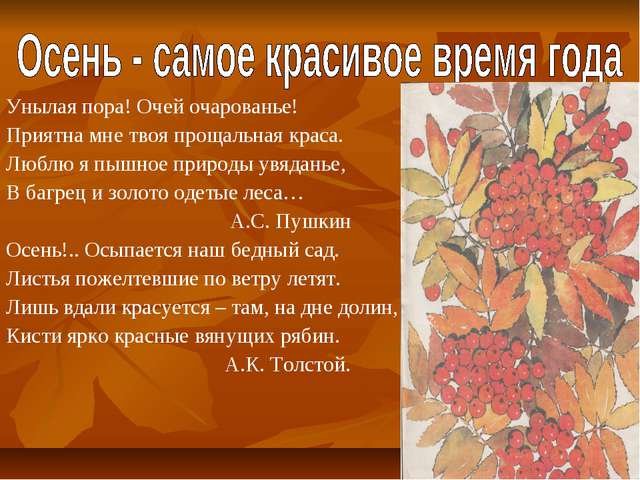 Осень - самое красивое время года

Унылая пора! Очей очарованье!
Приятна мне твоя прощальная краса.
Люблю я пышное природы увяданье,
В багрец и золото одетые леса…
А.С. Пушкин

Осень!.. Осыпается наш бедный сад.
Листья пожелтевшие по ветру летят.
Лишь вдали красуется – там, на дне долин,
Кисти ярко красные вянущих рябин.
А.К. Толстой.